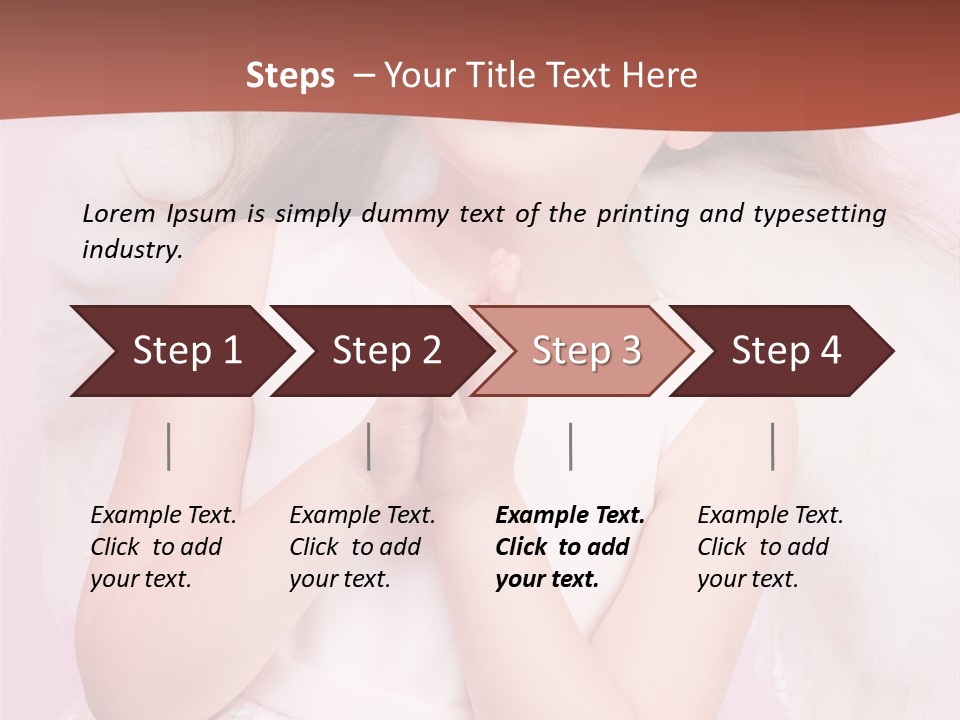 Steps – Your Title Text Here

Lorem Ipsum is simply dummy text of the printing and typesetting industry.

Step 1

Step 2

Step 3

Step 4

Example Text. Click to add your text.

Example Text. Click to add your text.

Example Text. Click to add your text.

Example Text. Click to add your text.